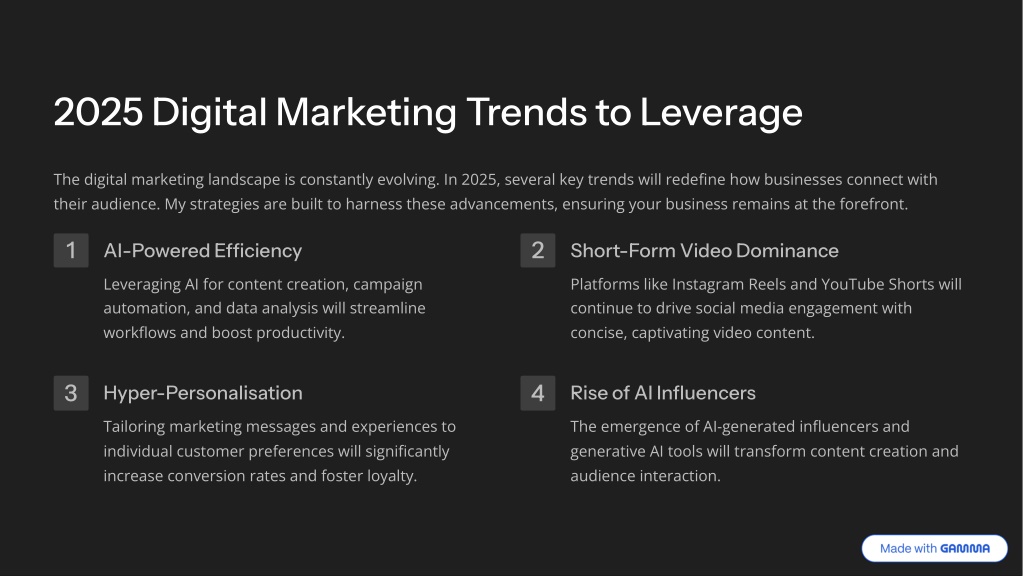 2025 Digital Marketing Trends to Leverage

The digital marketing landscape is constantly evolving. In 2025, several key trends will redefine how businesses connect with their audience. My strategies are built to harness these advancements, ensuring your business remains at the forefront.

1

AI-Powered Efficiency

Leveraging AI for content creation, campaign automation, and data analysis will streamline workflows and boost productivity.

2

Short-Form Video Dominance

Platforms like Instagram Reels and YouTube Shorts will continue to drive social media engagement with concise, captivating video content.

3

Hyper-Personalisation

Tailoring marketing messages and experiences to individual customer preferences will significantly increase conversion rates and foster loyalty.

4

Rise of AI Influencers

The emergence of AI-generated influencers and generative AI tools will transform content creation and audience interaction.

Made with GAMMA